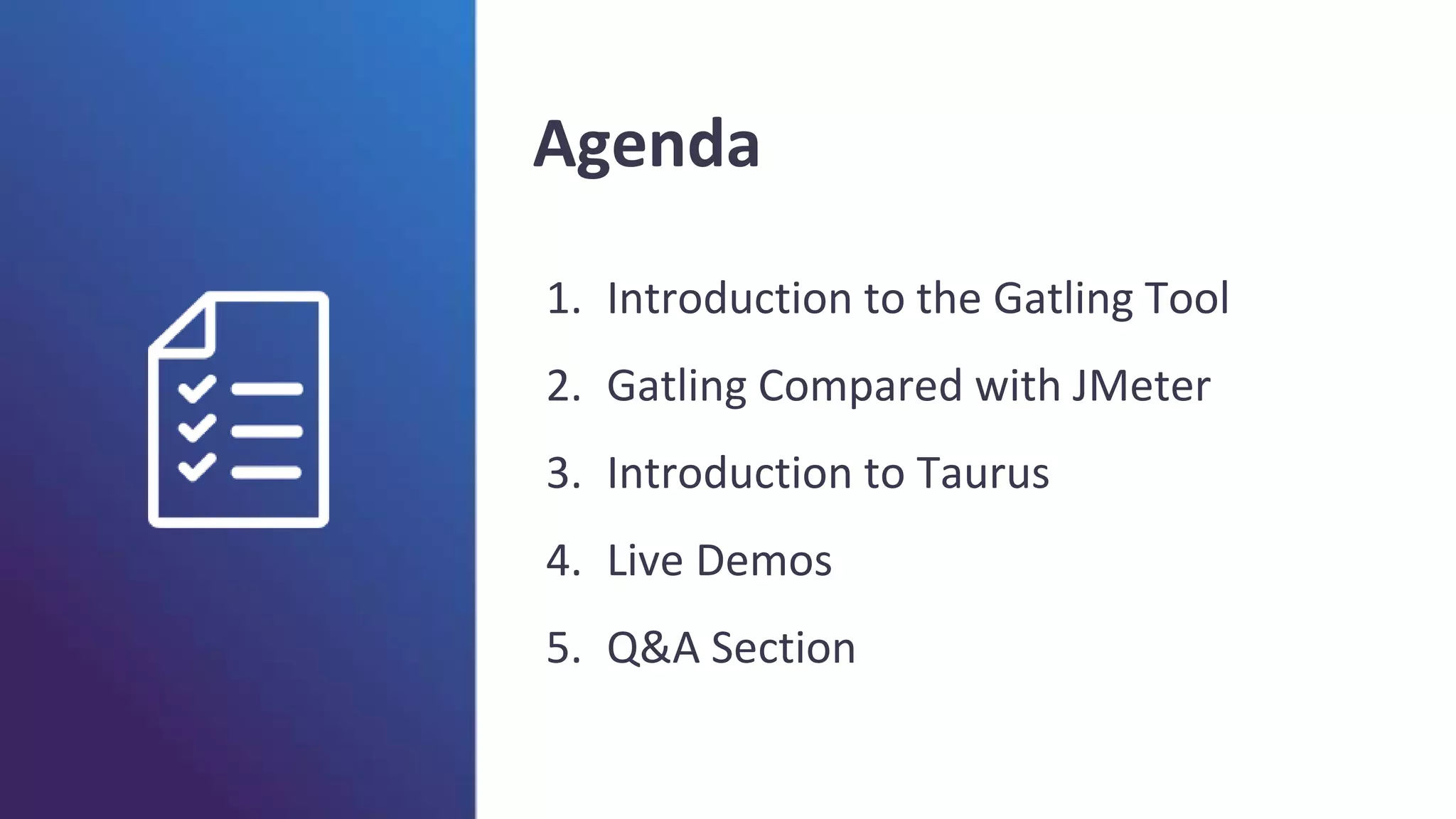 Agenda

1. Introduction to the Gatling Tool
2. Gatling Compared with JMeter
3. Introduction to Taurus
4. Live Demos
5. Q&A Section